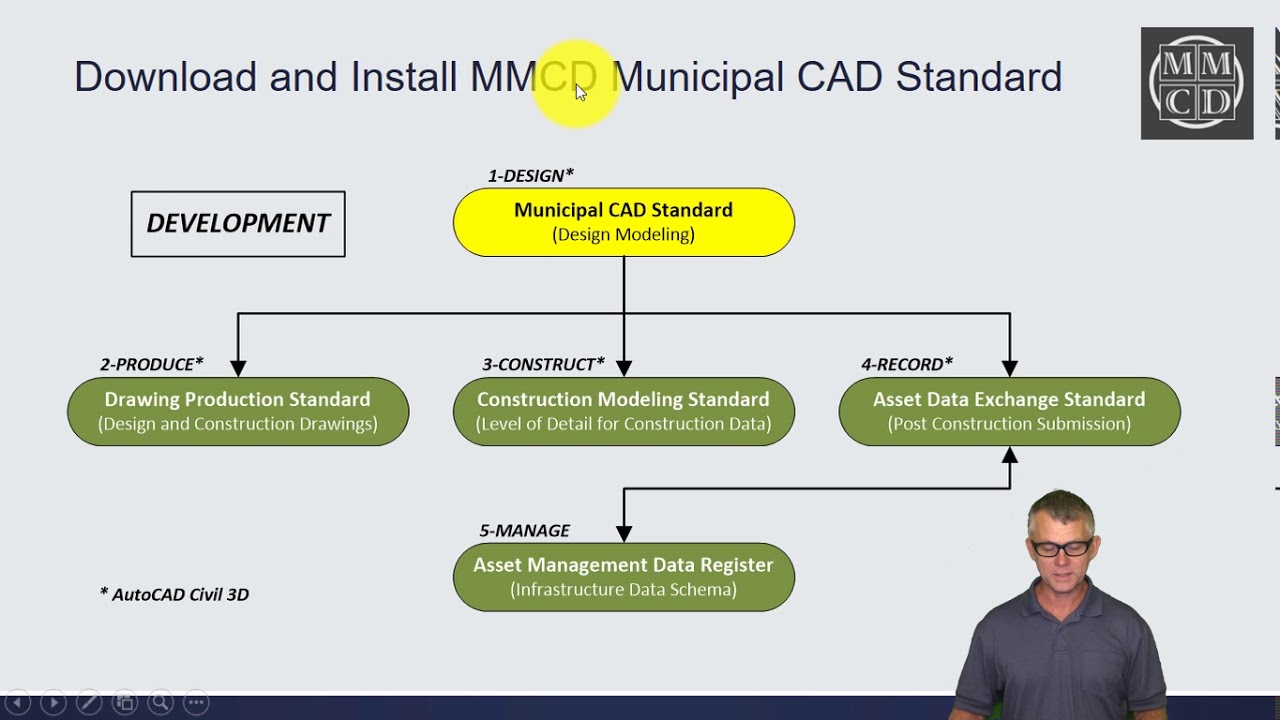 Download and Install MMCD Municipal CAD Standard

MM
CD

DEVELOPMENT

1-DESIGN*
Municipal CAD Standard
(Design Modeling)

2-PRODUCE*
Drawing Production Standard
(Design and Construction Drawings)

3-CONSTRUCT*
Construction Modeling Standard
(Level of Detail for Construction Data)

4-RECORD*
Asset Data Exchange Standard
(Post Construction Submission)

5-MANAGE
Asset Management Data Register
(Infrastructure Data Schema)

* AutoCAD Civil 3D